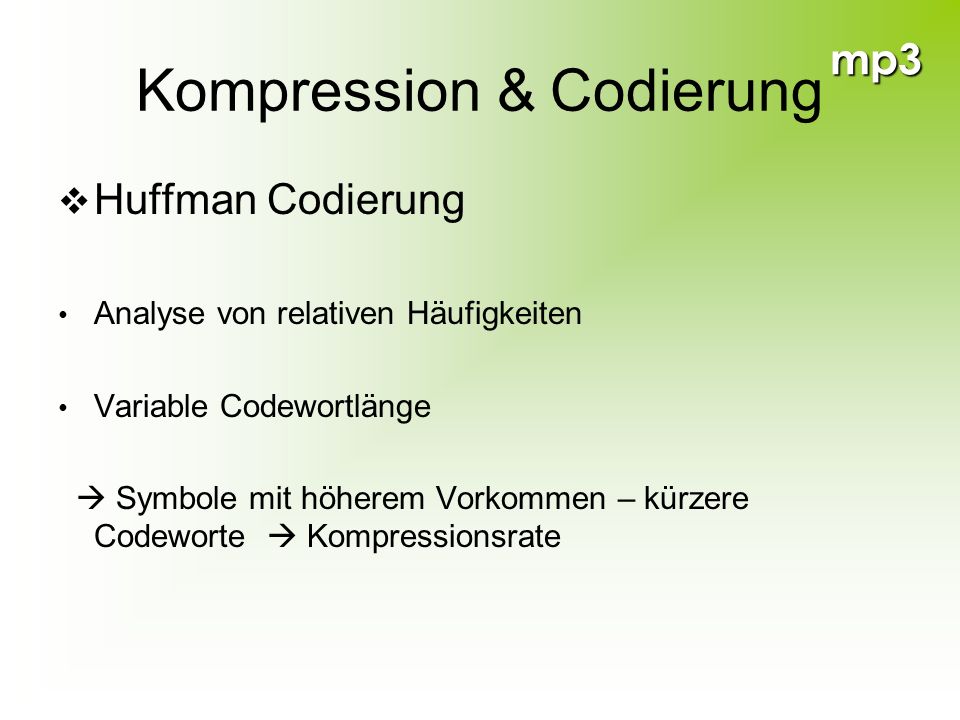 mp3

Kompression & Codierung

❖ Huffman Codierung

• Analyse von relativen Häufigkeiten

• Variable Codewortlänge

→ Symbole mit höherem Vorkommen – kürzere Codeworte → Kompressionsrate